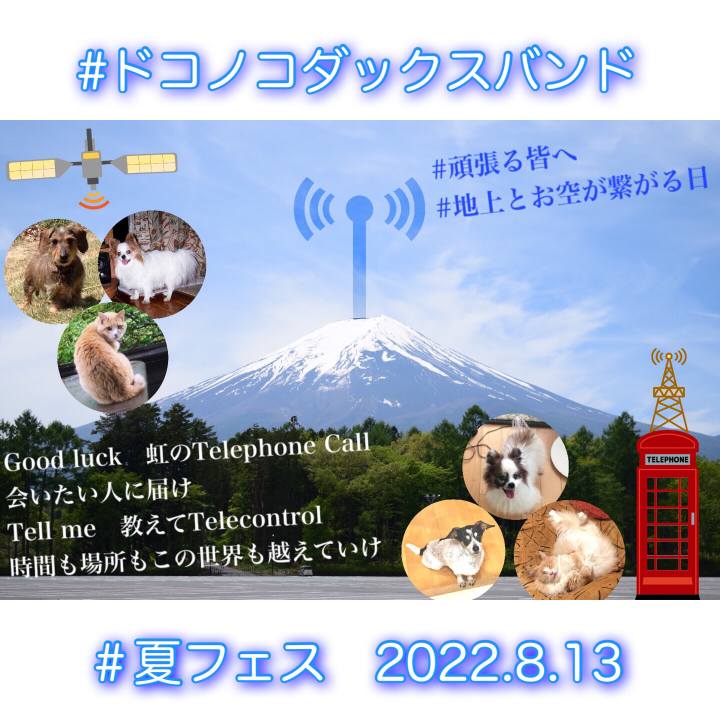 #ドコノコダックスバンド

#頑張る皆へ
#地上とお空が繋がる日

Good luck　虹のTelephone Call
会いたい人に届け
Tell me　教えてTelecontrol
時間も場所もこの世界も越えていけ

TELEPHONE

#夏フェス　2022.8.13